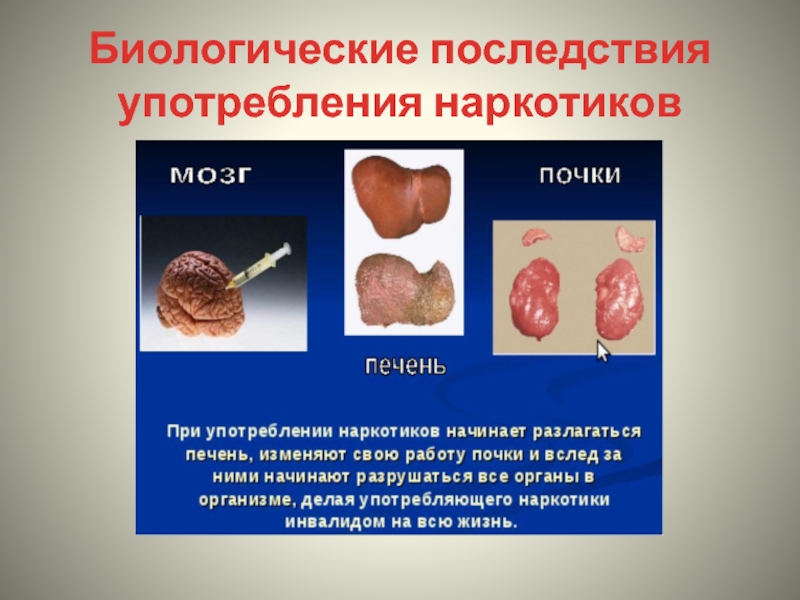 Биологические последствия употребления наркотиков

мозг

почки

печень

При употреблении наркотиков начинает разлагаться печень, изменяют свою работу почки и вслед за ними начинают разрушаться все органы в организме, делая употребляющего наркотики инвалидом на всю жизнь.